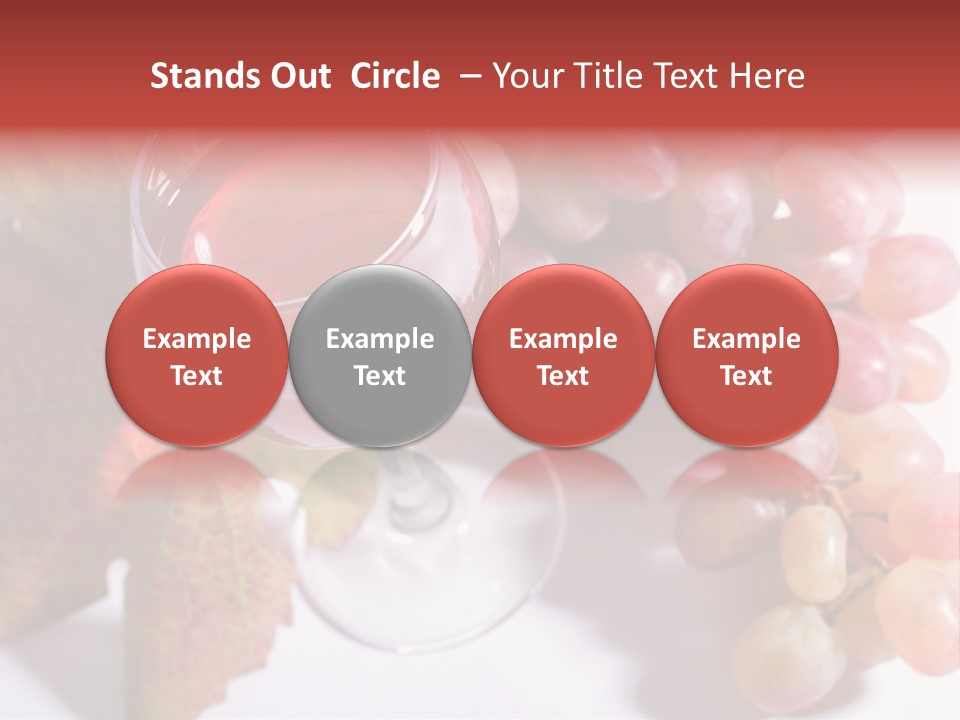 Stands Out Circle – Your Title Text Here

Example Text

Example Text

Example Text

Example Text